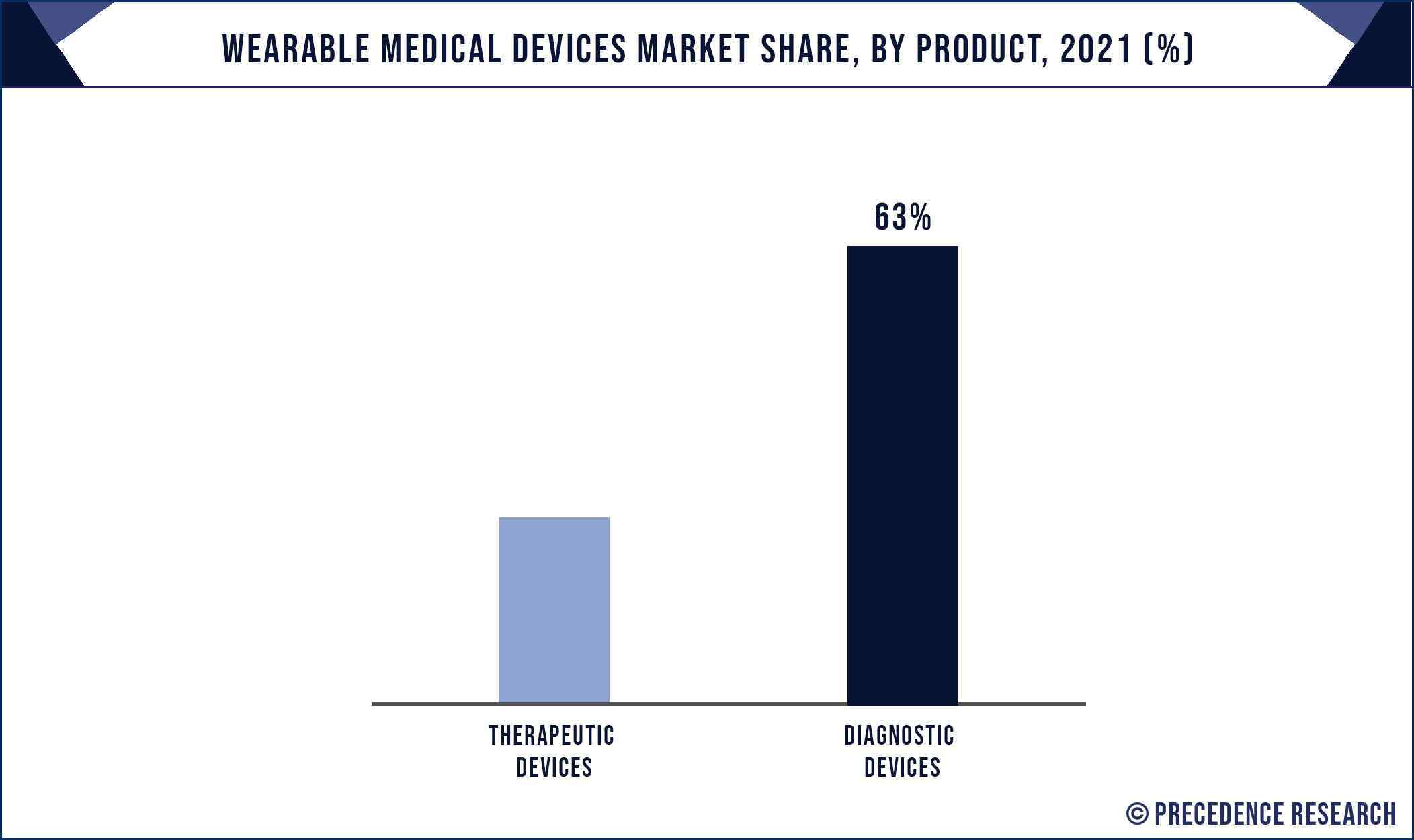 WEARABLE MEDICAL DEVICES MARKET SHARE, BY PRODUCT, 2021 (%)

63%

THERAPEUTIC DEVICES

DIAGNOSTIC DEVICES

© PRECEDENCE RESEARCH